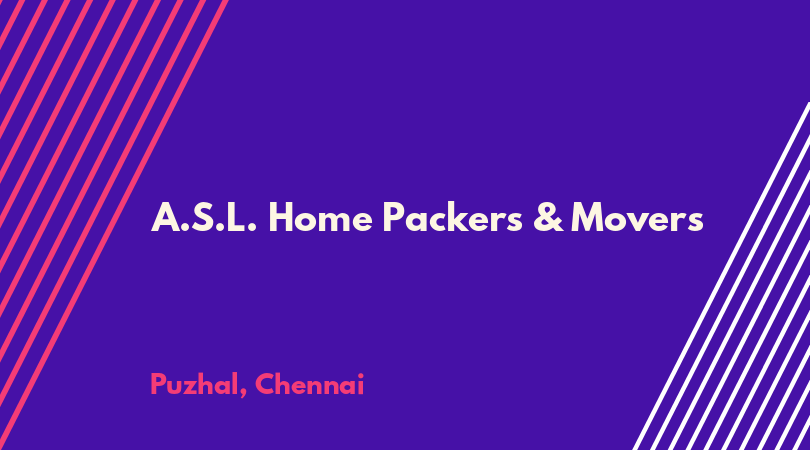 A.S.L. Home Packers & Movers

Puzhal, Chennai